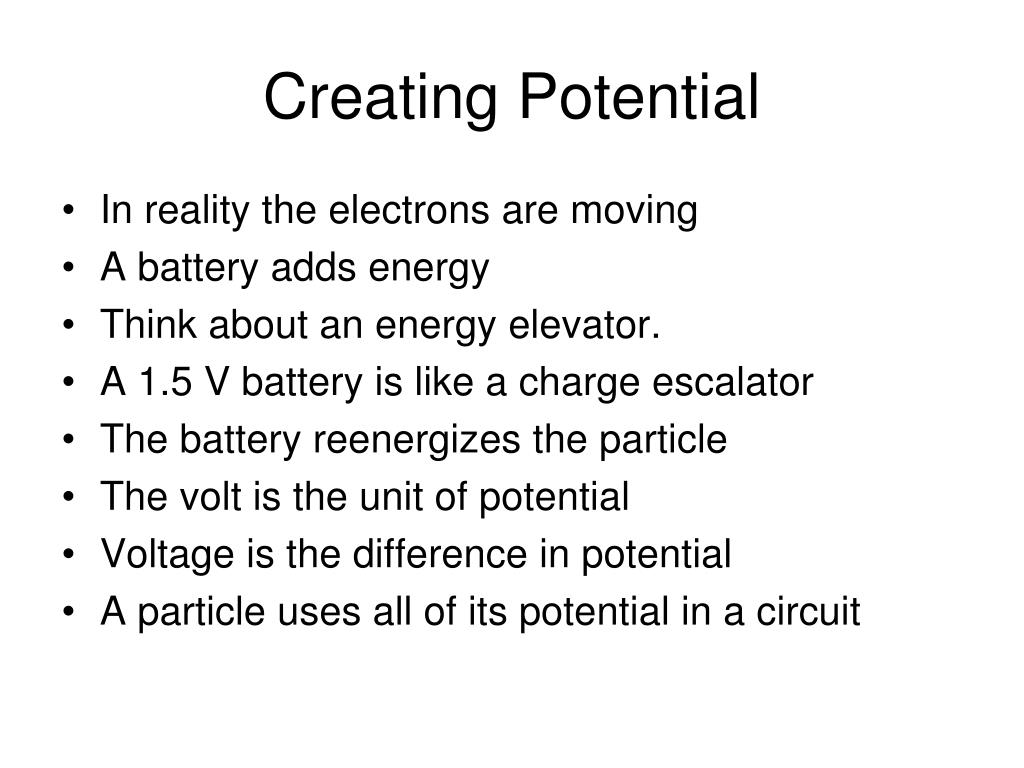 Creating Potential

• In reality the electrons are moving
• A battery adds energy
• Think about an energy elevator.
• A 1.5 V battery is like a charge escalator
• The battery reenergizes the particle
• The volt is the unit of potential
• Voltage is the difference in potential
• A particle uses all of its potential in a circuit